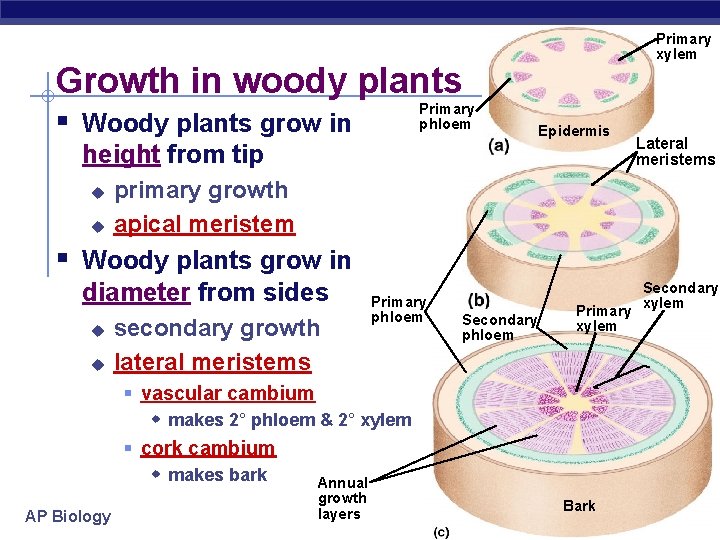 Growth in woody plants

Woody plants grow in height from tip

primary growth

apical meristem

Woody plants grow in diameter from sides

secondary growth

lateral meristems

vascular cambium

makes 2° phloem & 2° xylem

cork cambium

makes bark

AP Biology

Primary xylem

Primary phloem

Epidermis

(a)

Lateral meristems

(b)

Primary phloem

Secondary phloem

Primary xylem

Secondary xylem

Annual growth layers

Bark

(c)